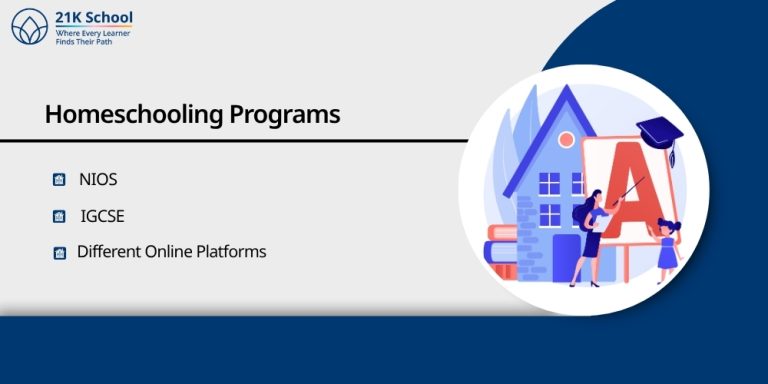 21K School
Where Every Learner Finds Their Path

Homeschooling Programs

NIOS

IGCSE

Different Online Platforms

A